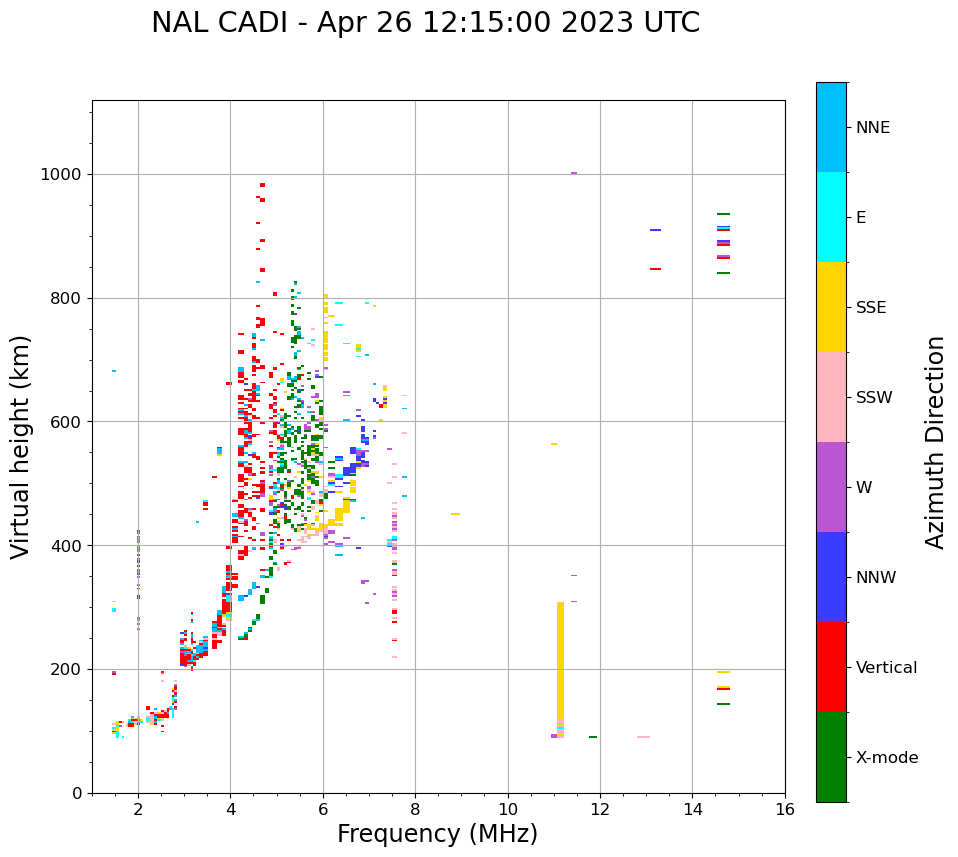 NAL CADI - Apr 26 12:15:00 2023 UTC

Virtual height (km)

1000
800
600
400
200
0

2
4
6
8
10
12
14
16

Frequency (MHz)

NNE
E
SSE
SSW
W
NNW
Vertical
X-mode

Azimuth Direction